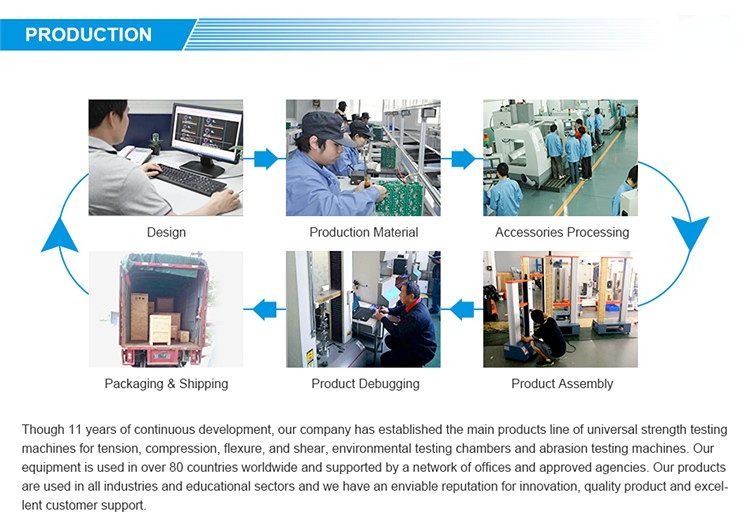 PRODUCTION

Design

Production Material

Accessories Processing

Packaging & Shipping

Product Debugging

Product Assembly

Though 11 years of continuous development, our company has established the main products line of universal strength testing machines for tension, compression, flexure, and shear, environmental testing chambers and abrasion testing machines. Our equipment is used in over 80 countries worldwide and supported by a network of offices and approved agencies. Our products are used in all industries and educational sectors and we have an enviable reputation for innovation, quality product and excellent customer support.